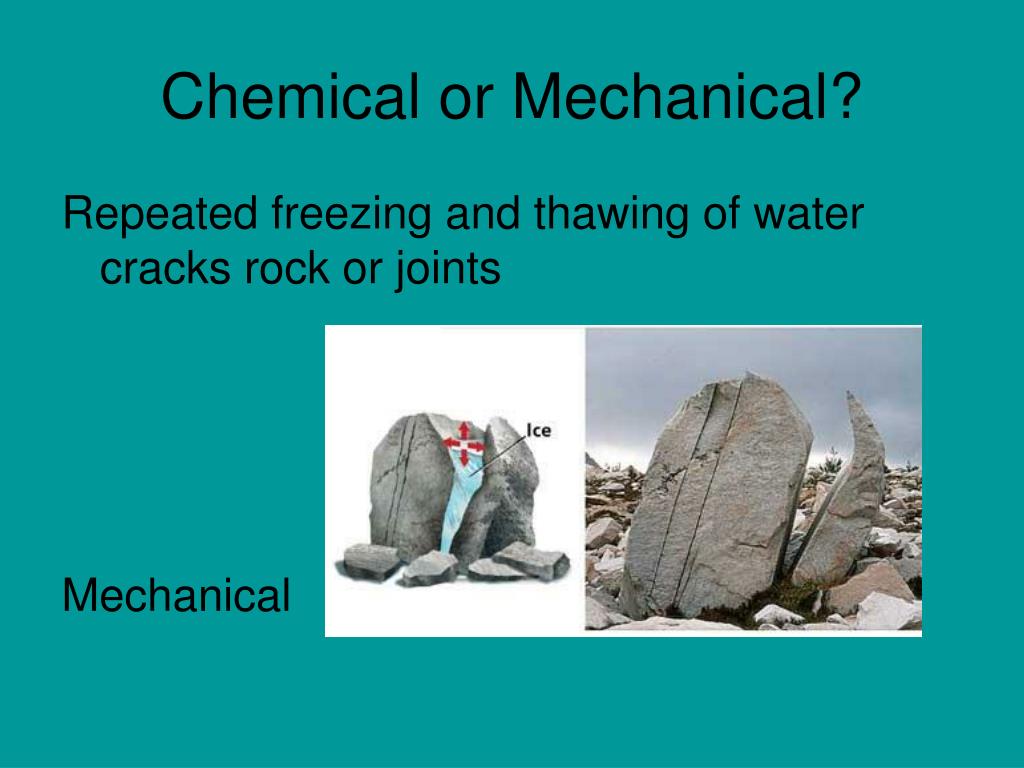 Chemical or Mechanical?

Repeated freezing and thawing of water cracks rock or joints

Ice

Mechanical